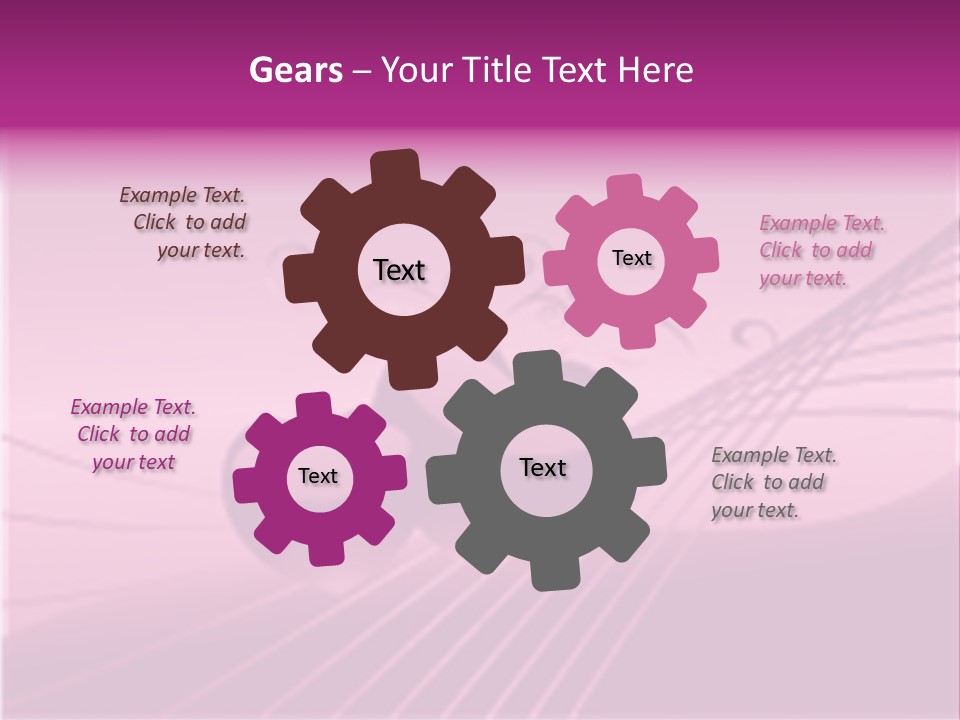 Gears – Your Title Text Here

Example Text. Click to add your text.

Text

Text

Example Text. Click to add your text.

Example Text. Click to add your text

Text

Text

Example Text. Click to add your text.